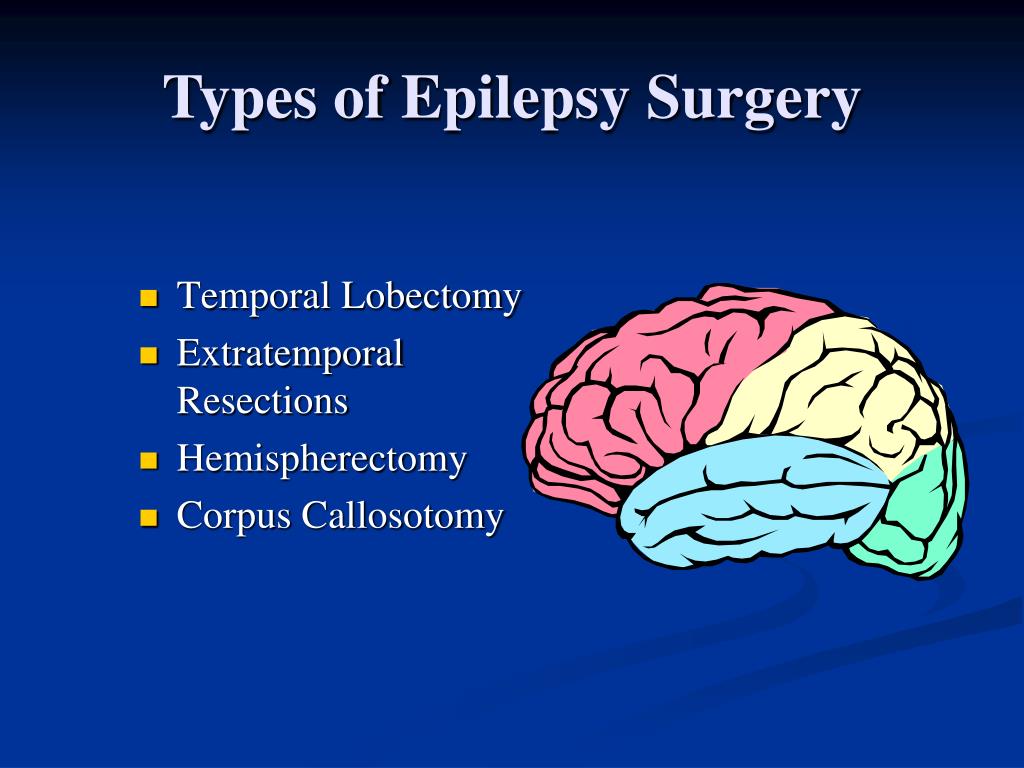 Types of Epilepsy Surgery

- Temporal Lobectomy
- Extratemporal Resections
- Hemispherectomy
- Corpus Callosotomy